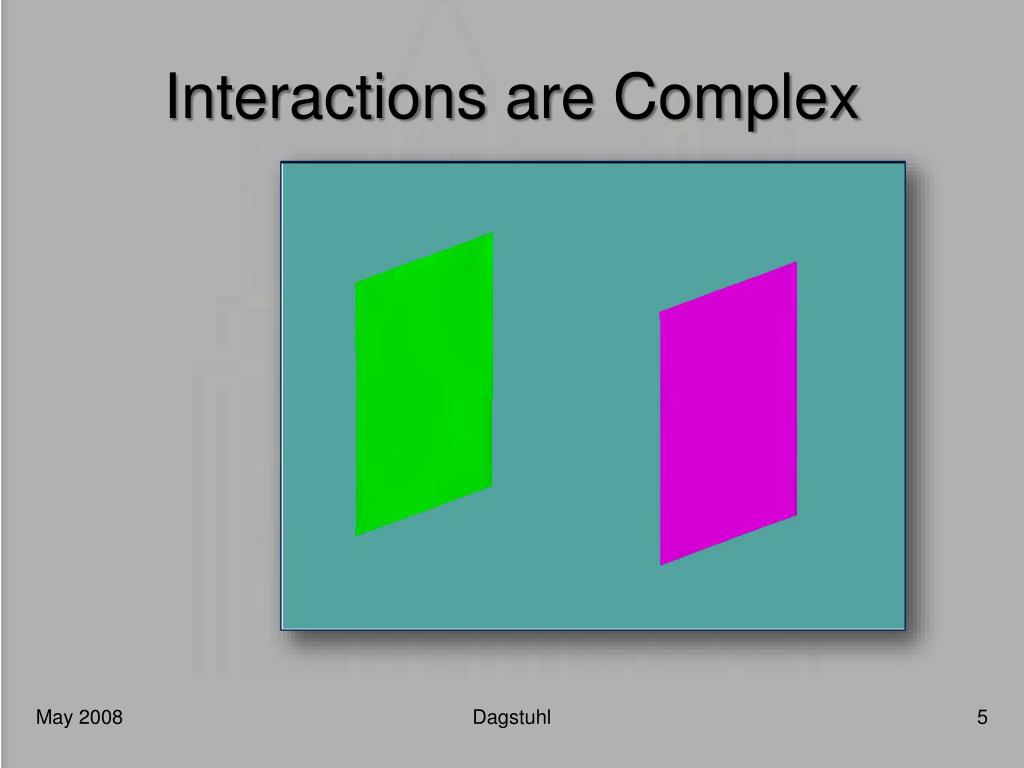 Interactions are Complex

May 2008

Dagstuhl

5